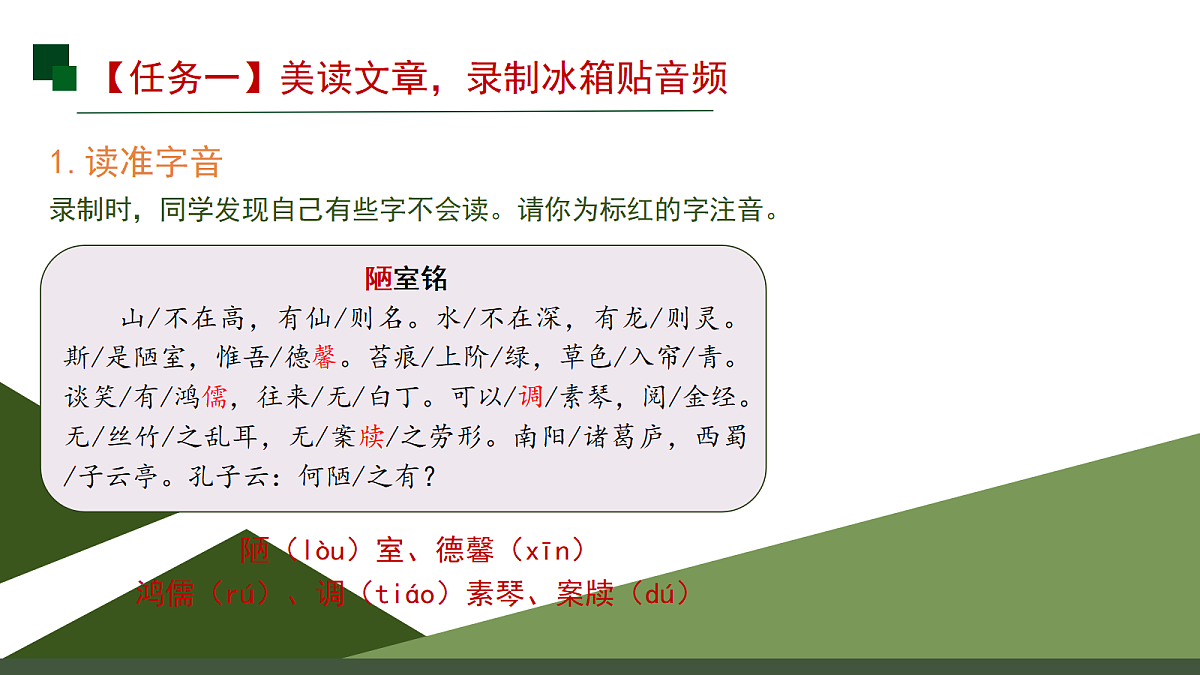 【任务一】美读文章，录制冰箱贴音频

1. 读准字音

录制时，同学发现自己有些字不会读。请你为标红的字注音。

陋室铭

山/不在高，有仙/则名。水/不在深，有龙/则灵。斯/是陋室，惟吾/德馨。苔痕/上阶/绿，草色/入帘/青。谈笑/有/鸿儒，往来/无/白丁。可以/调/素琴，阅/金经。无/丝竹/之乱耳，无/案牍/之劳形。南阳/诸葛庐，西蜀/子云亭。孔子云：何陋/之有？

陋（lòu）室、德馨（xīn）
鸿儒（rú）、调（tiáo）素琴、案牍（dú）